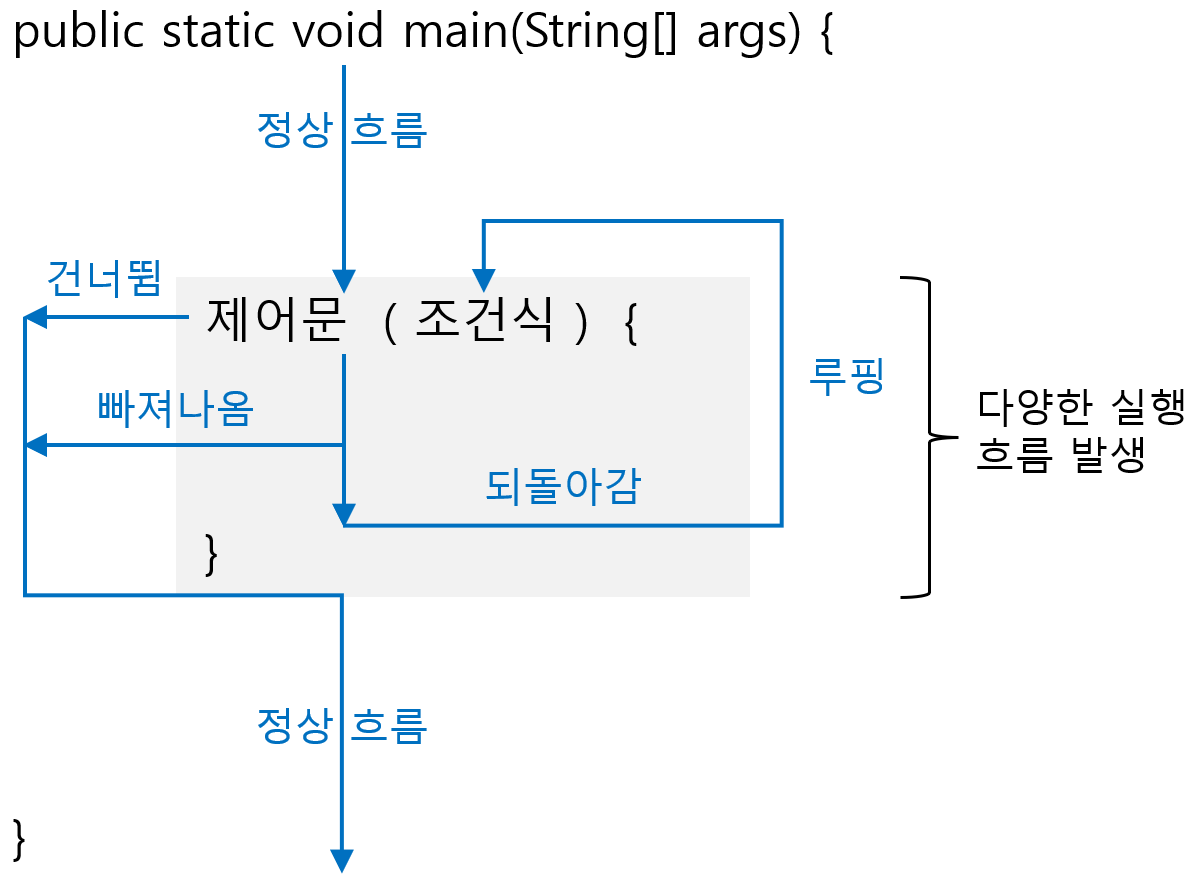 public static void main(String[] args) {

정상 흐름

건너뜀

제어문 ( 조건식 ) {

루핑

빠져나옴

되돌아감

}

다양한 실행 흐름 발생

정상 흐름

}